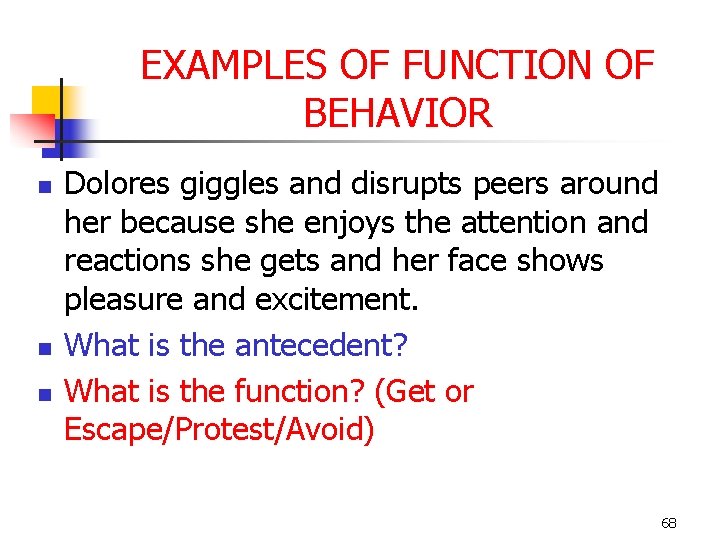 EXAMPLES OF FUNCTION OF BEHAVIOR

- Dolores giggles and disrupts peers around her because she enjoys the attention and reactions she gets and her face shows pleasure and excitement.
- What is the antecedent?
- What is the function? (Get or Escape/Protest/Avoid)

68